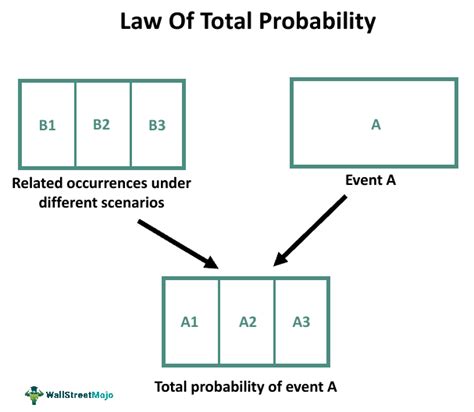 Law Of Total Probability

B1
B2
B3

Related occurrences under different scenarios

A

Event A

A1
A2
A3

Total probability of event A

WallStreetMojo